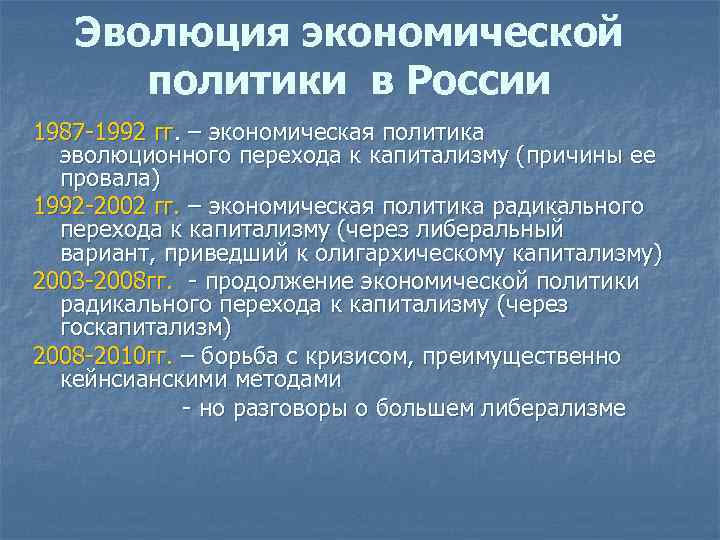 Эволюция экономической политики в России

1987-1992 гг. – экономическая политика эволюционного перехода к капитализму (причины ее провала)

1992-2002 гг. – экономическая политика радикального перехода к капитализму (через либеральный вариант, приведший к олигархическому капитализму)

2003-2008гг. - продолжение экономической политики радикального перехода к капитализму (через госкапитализм)

2008-2010гг. – борьба с кризисом, преимущественно кейнсианскими методами

- но разговоры о большем либерализме